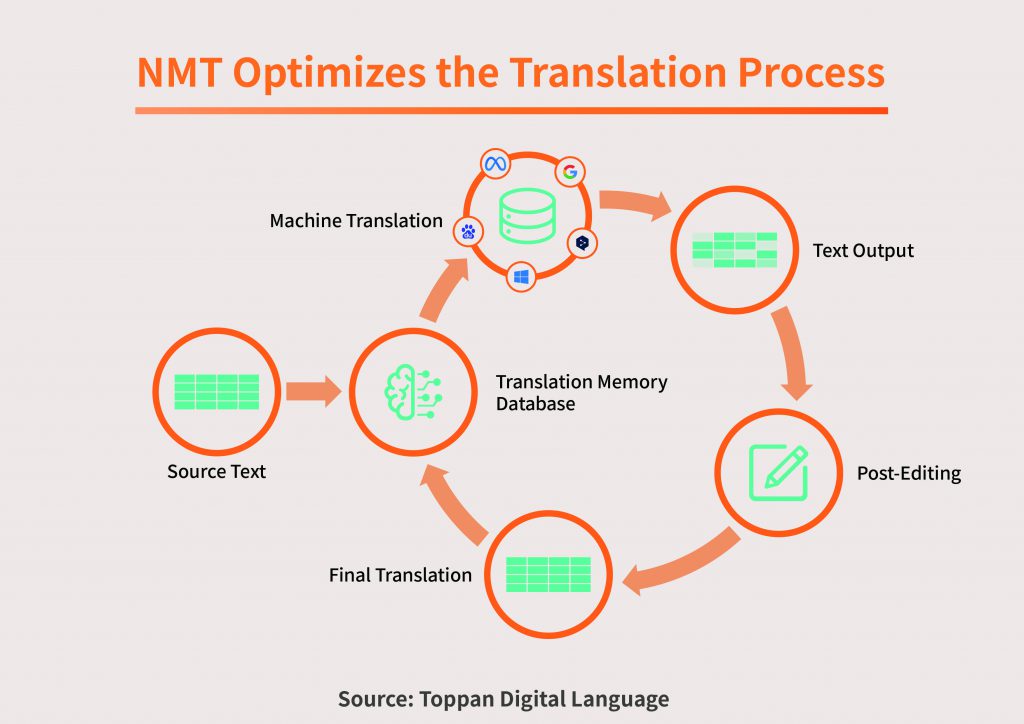 NMT Optimizes the Translation Process

Machine Translation

G

Text Output

Source Text

Translation Memory Database

Post-Editing

Final Translation

Source: Toppan Digital Language